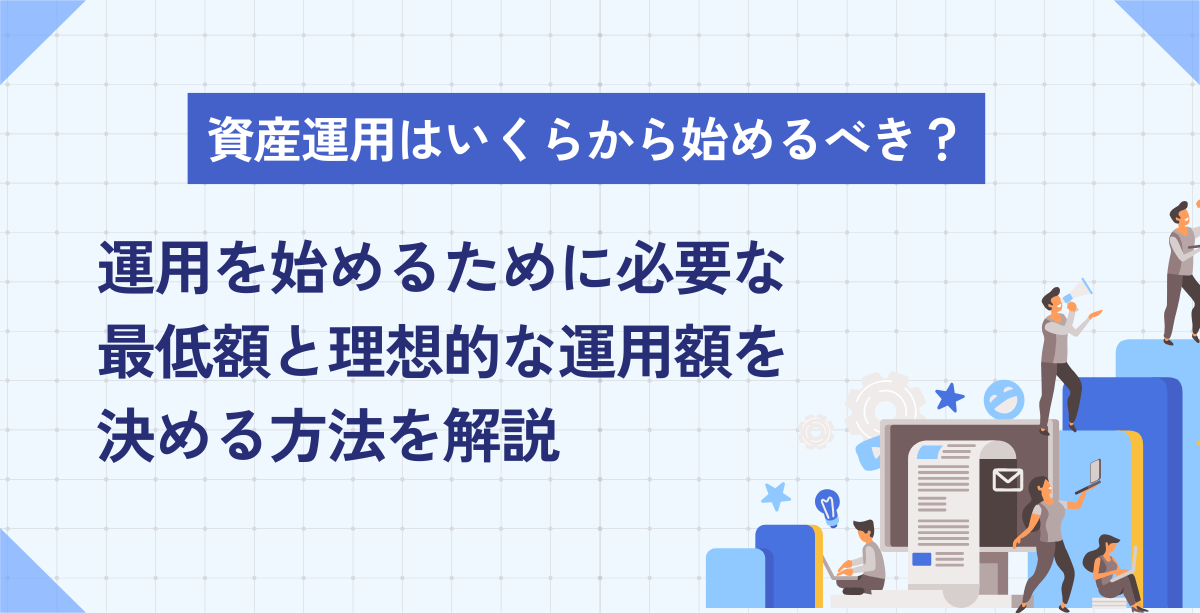 資産運用はいくらから始めるべき？

運用を始めるために必要な最低額と理想的な運用額を決める方法を解説